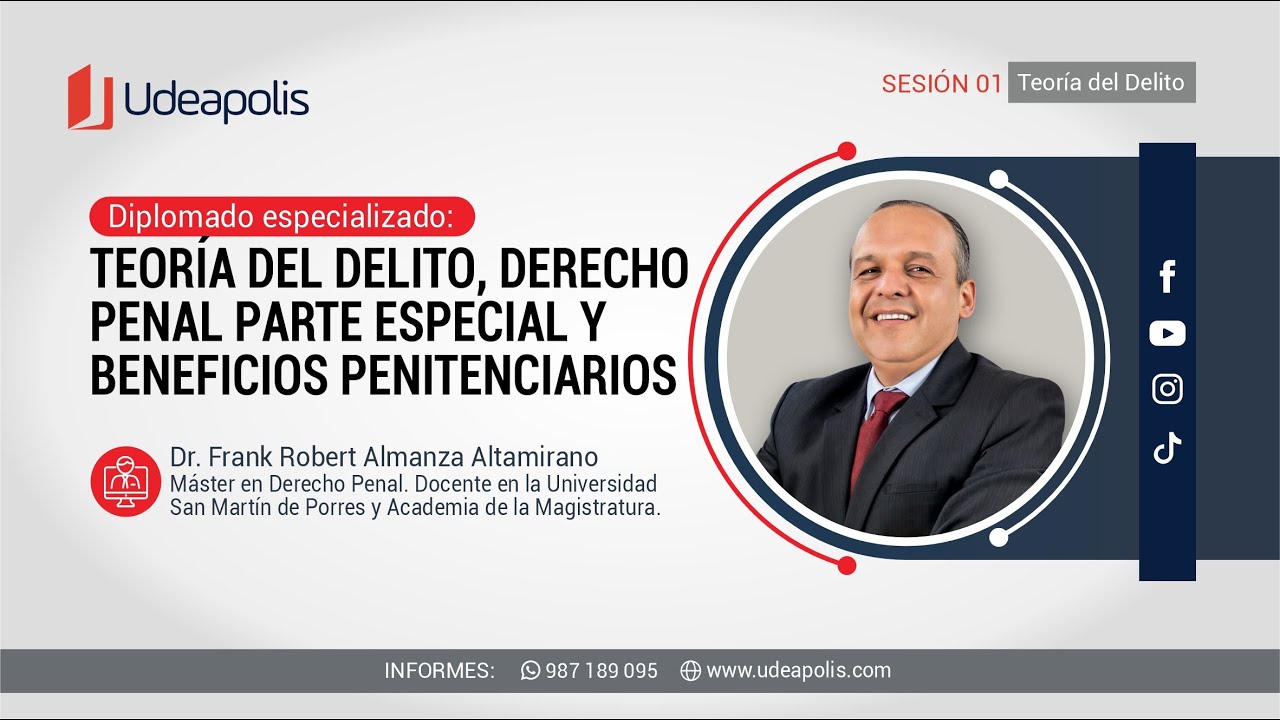 Udeapolis

SESIÓN 01 Teoría del Delito

Diplomado especializado:

TEORÍA DEL DELITO, DERECHO PENAL PARTE ESPECIAL Y BENEFICIOS PENITENCIARIOS

Dr. Frank Robert Almanza Altamirano
Máster en Derecho Penal. Docente en la Universidad San Martín de Porres y Academia de la Magistratura.

INFORMES: 987 189 095 www.udeapolis.com